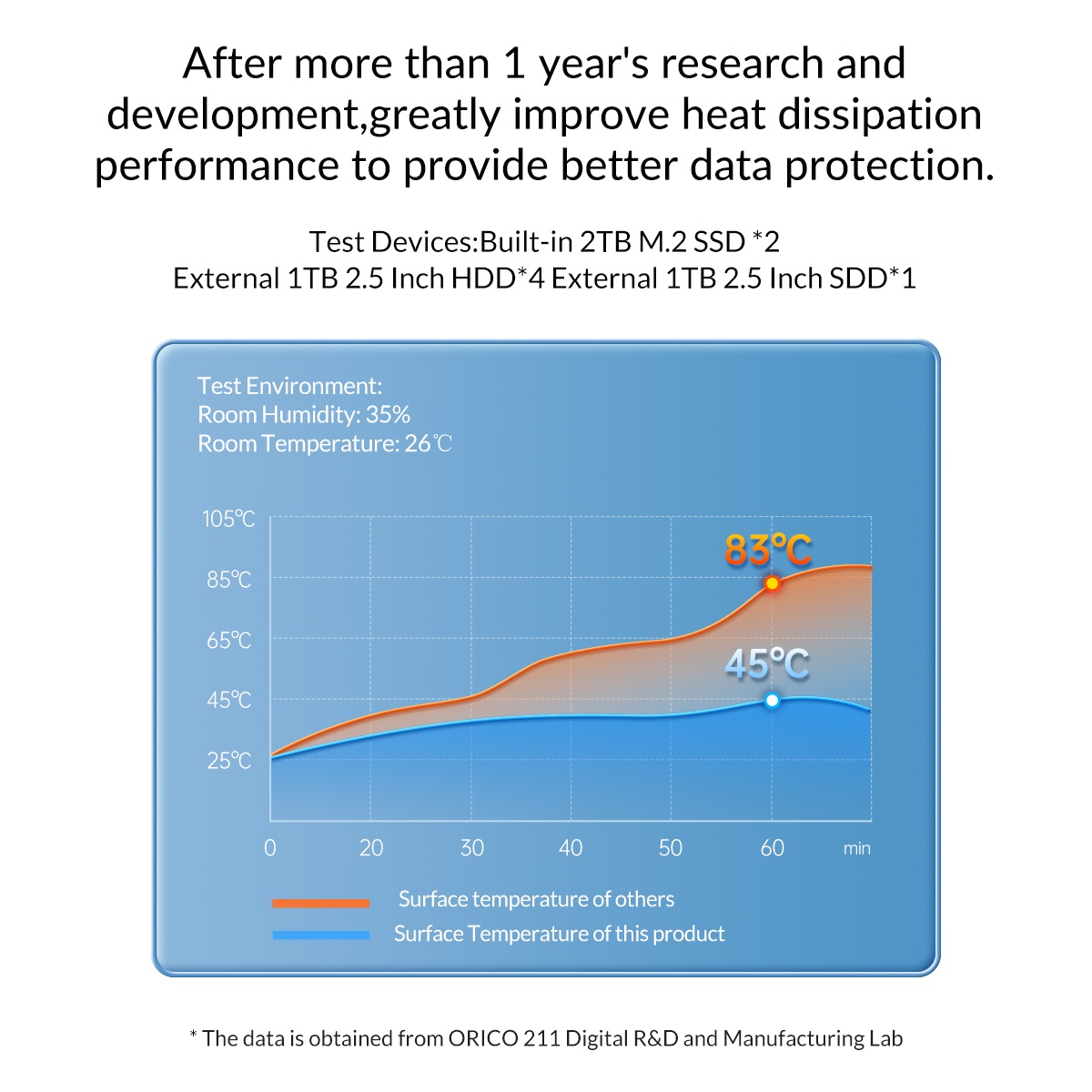 After more than 1 year's research and development,greatly improve heat dissipation performance to provide better data protection.

Test Devices:Built-in 2TB M.2 SSD *2
External 1TB 2.5 Inch HDD*4 External 1TB 2.5 Inch SDD*1

Test Environment:
Room Humidity: 35%
Room Temperature: 26℃

105℃
85℃
65℃
45℃
25℃

83℃
45℃

0 20 30 40 50 60 min

Surface temperature of others
Surface Temperature of this product

* The data is obtained from ORICO 211 Digital R&D and Manufacturing Lab